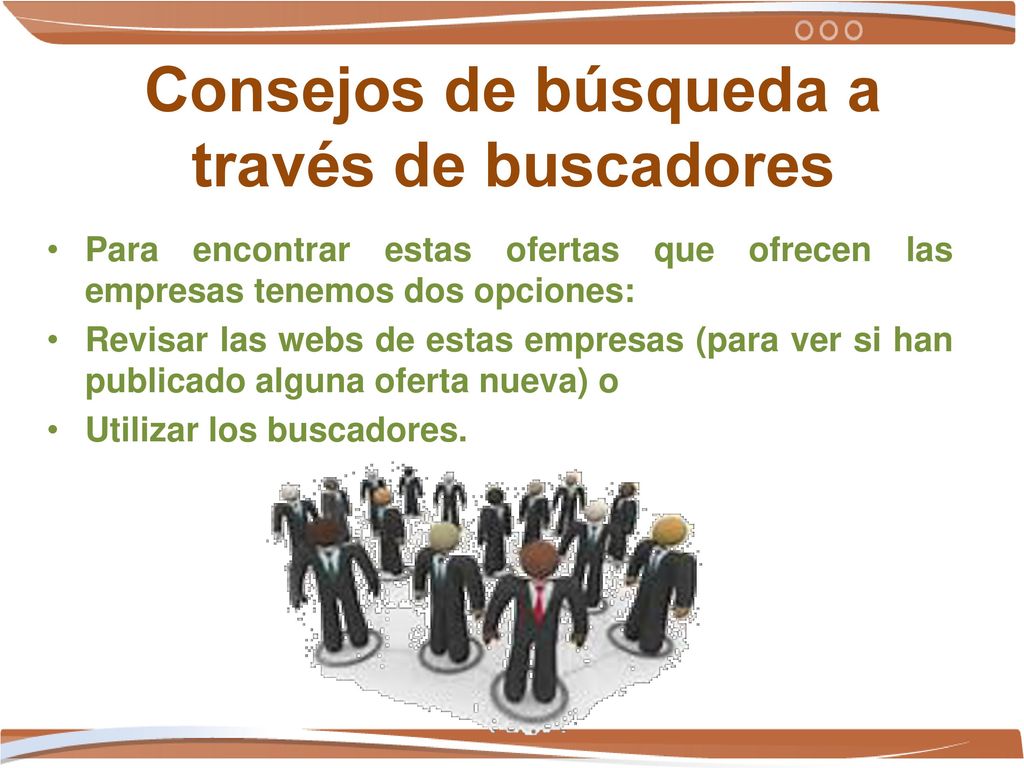 Consejos de búsqueda a través de buscadores

• Para encontrar estas ofertas que ofrecen las empresas tenemos dos opciones:
• Revisar las webs de estas empresas (para ver si han publicado alguna oferta nueva) o
• Utilizar los buscadores.